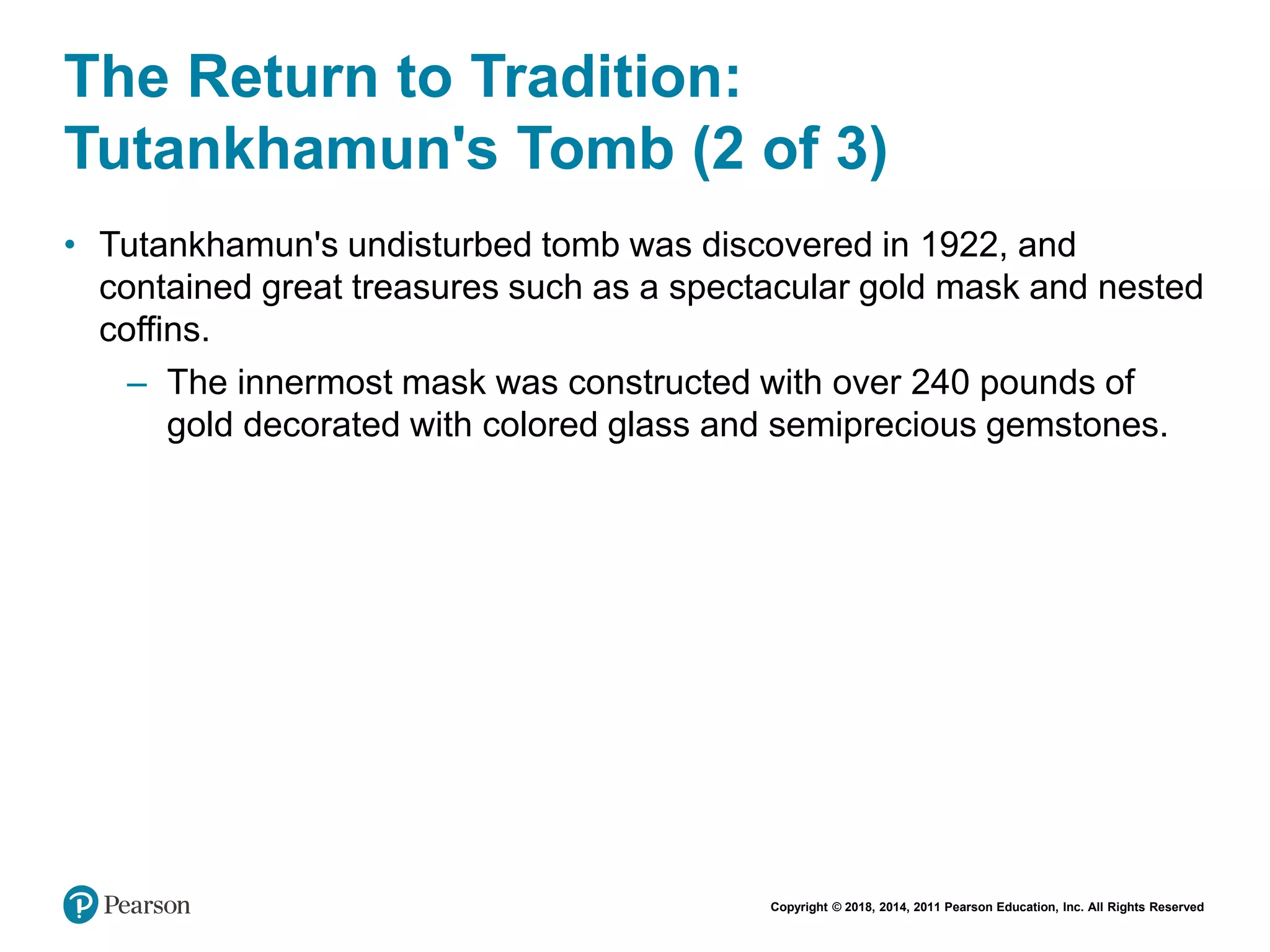 The Return to Tradition: Tutankhamun's Tomb (2 of 3)

• Tutankhamun's undisturbed tomb was discovered in 1922, and contained great treasures such as a spectacular gold mask and nested coffins.

– The innermost mask was constructed with over 240 pounds of gold decorated with colored glass and semiprecious gemstones.

Pearson

Copyright © 2018, 2014, 2011 Pearson Education, Inc. All Rights Reserved